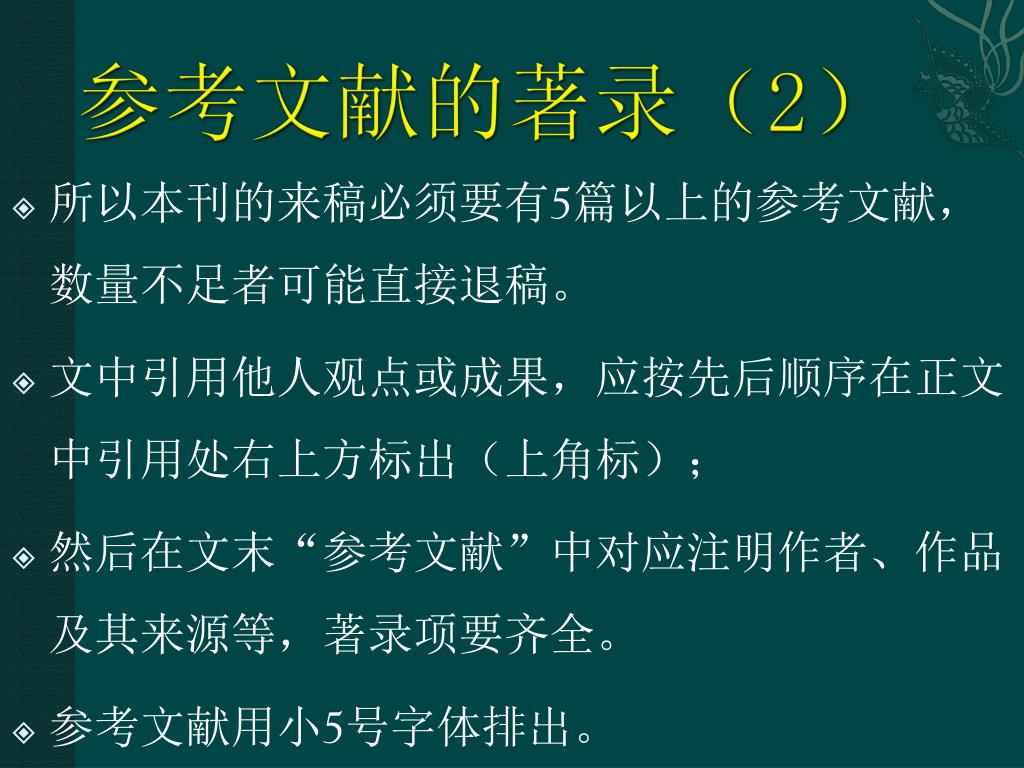 参考文献的著录（2）

所以本刊的来稿必须要有5篇以上的参考文献，数量不足者可能直接退稿。

文中引用他人观点或成果，应按先后顺序在正文中引用处右上方标出（上角标）；

然后在文末“参考文献”中对应注明作者、作品及其来源等，著录项要齐全。

参考文献用小5号字体排出。